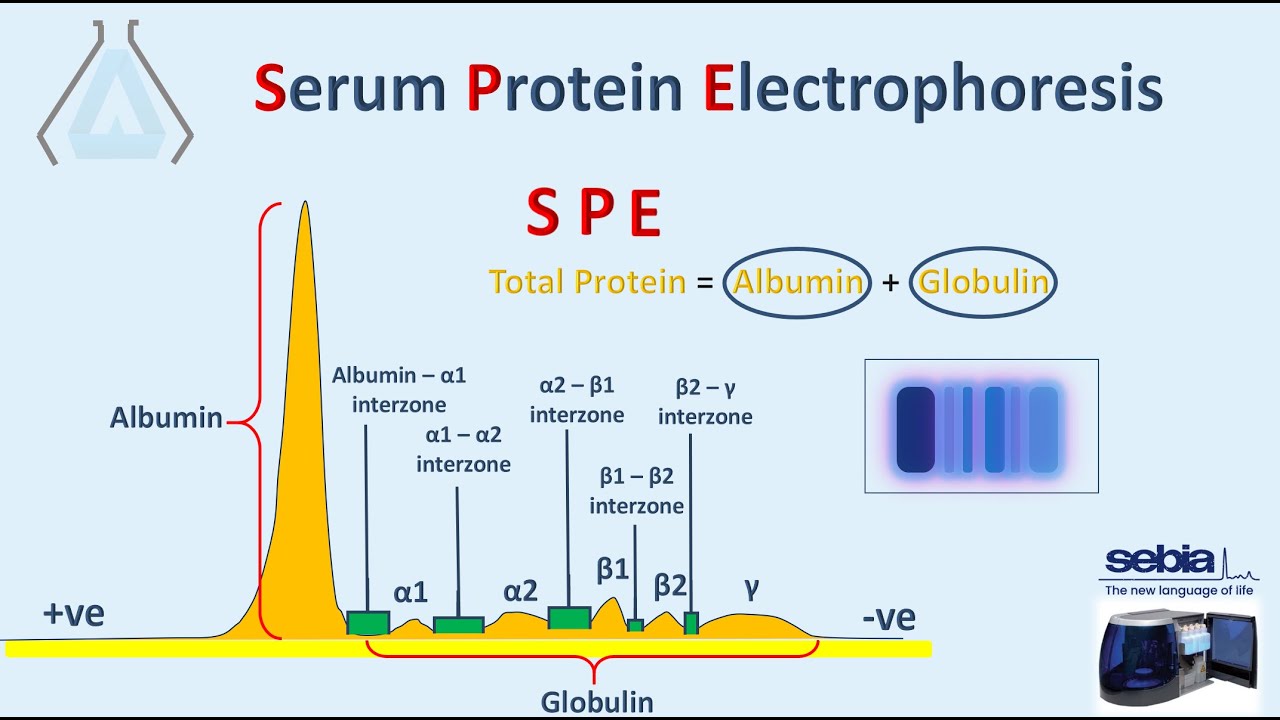 Serum Protein Electrophoresis

S P E

Total Protein = Albumin + Globulin

Albumin

Albumin – α1 interzone

α1 – α2 interzone

α2 – β1 interzone

β1 – β2 interzone

β2 – γ interzone

+ve

α1

α2

β1

β2

γ

-ve

Globulin

sebia

The new language of life